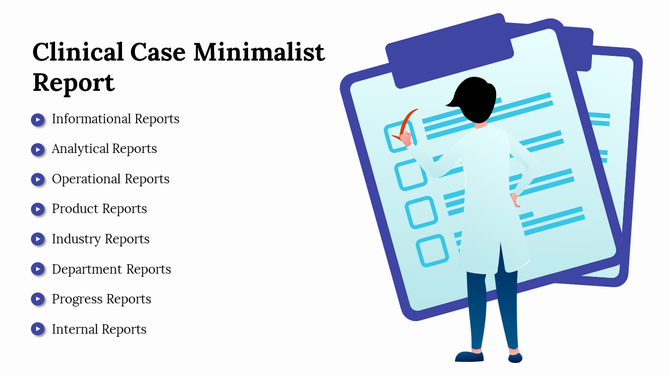 Clinical Case Minimalist Report

Informational Reports

Analytical Reports

Operational Reports

Product Reports

Industry Reports

Department Reports

Progress Reports

Internal Reports